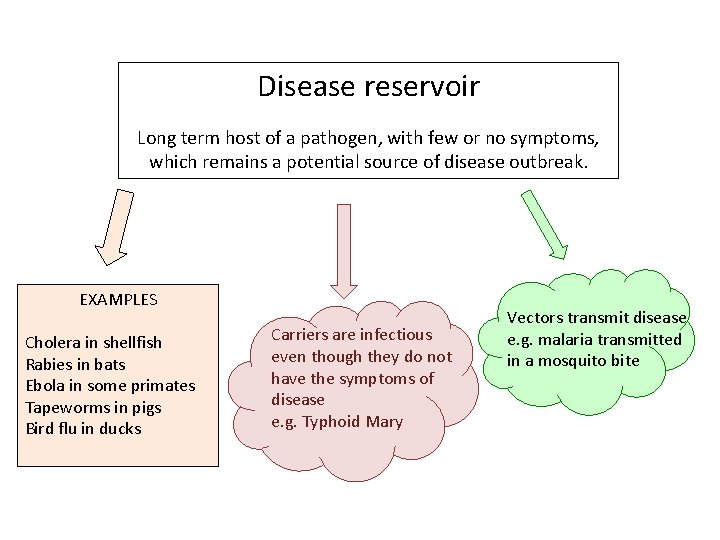 Disease reservoir

Long term host of a pathogen, with few or no symptoms, which remains a potential source of disease outbreak.

EXAMPLES

Cholera in shellfish
Rabies in bats
Ebola in some primates
Tapeworms in pigs
Bird flu in ducks

Carriers are infectious even though they do not have the symptoms of disease
e.g. Typhoid Mary

Vectors transmit disease
e.g. malaria transmitted in a mosquito bite